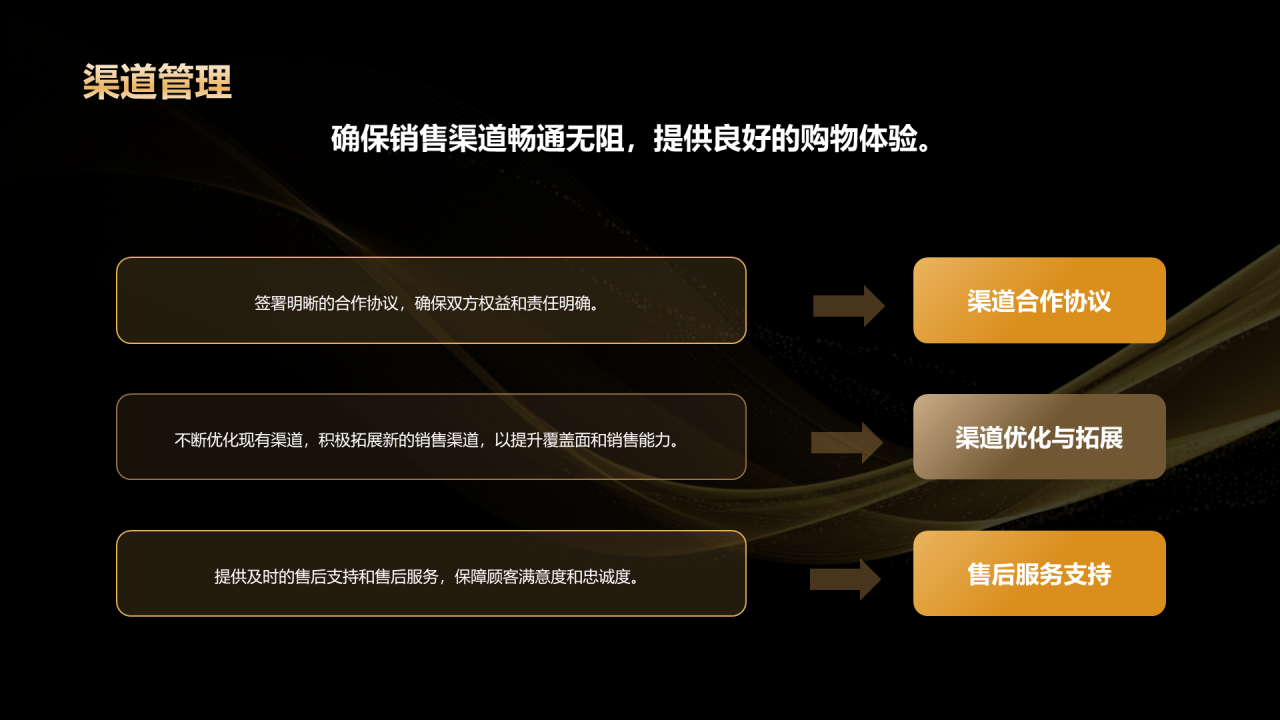 渠道管理

确保销售渠道畅通无阻，提供良好的购物体验。

签署明晰的合作协议，确保双方权益和责任明确。

渠道合作协议

不断优化现有渠道，积极拓展新的销售渠道，以提升覆盖面和销售能力。

渠道优化与拓展

提供及时的售后支持和售后服务，保障顾客满意度和忠诚度。

售后服务支持